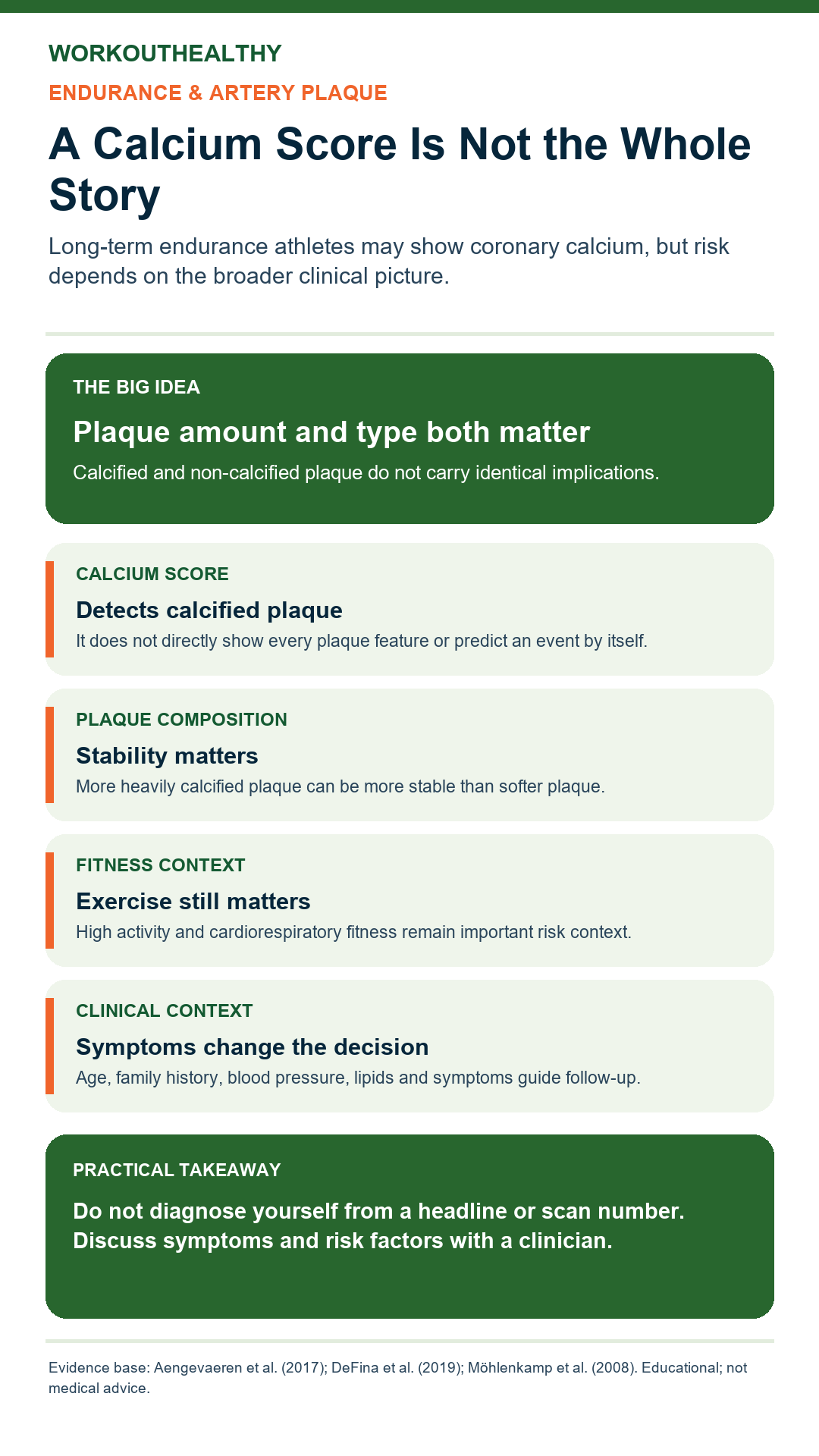 WORKOUTHEALTHY

ENDURANCE & ARTERY PLAQUE

A Calcium Score Is Not the Whole Story

Long-term endurance athletes may show coronary calcium, but risk depends on the broader clinical picture.

THE BIG IDEA

Plaque amount and type both matter

Calcified and non-calcified plaque do not carry identical implications.

CALCIUM SCORE

Detects calcified plaque

It does not directly show every plaque feature or predict an event by itself.

PLAQUE COMPOSITION

Stability matters

More heavily calcified plaque can be more stable than softer plaque.

FITNESS CONTEXT

Exercise still matters

High activity and cardiorespiratory fitness remain important risk context.

CLINICAL CONTEXT

Symptoms change the decision

Age, family history, blood pressure, lipids and symptoms guide follow-up.

PRACTICAL TAKEAWAY

Do not diagnose yourself from a headline or scan number. Discuss symptoms and risk factors with a clinician.

Evidence base: Aengevaeren et al. (2017); DeFina et al. (2019); Möhlenkamp et al. (2008). Educational; not medical advice.